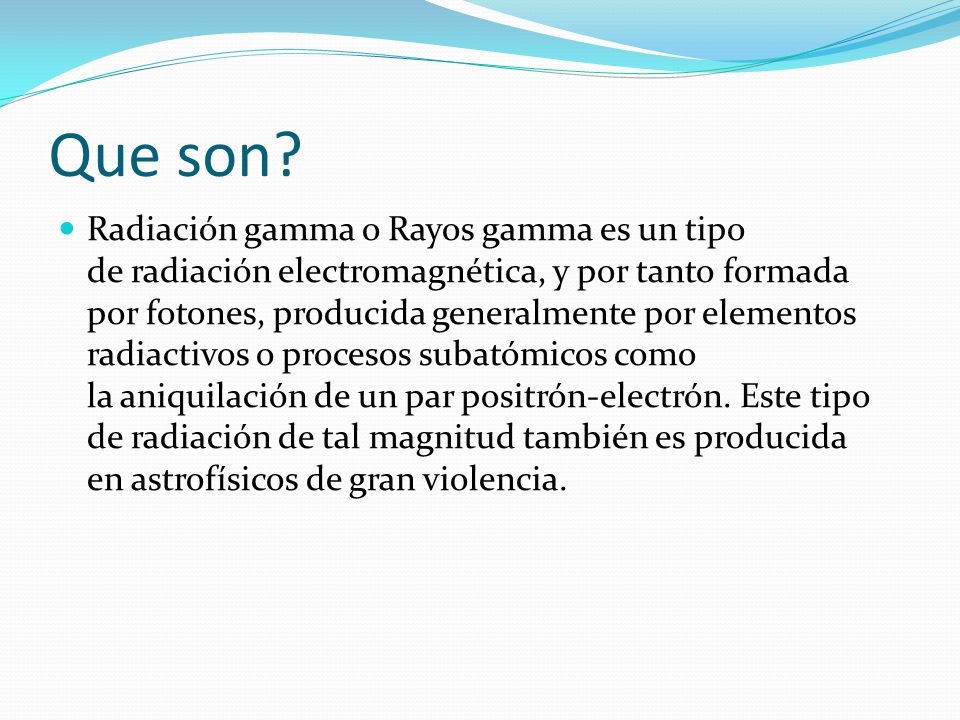 Que son?

Radiación gamma o Rayos gamma es un tipo de radiación electromagnética, y por tanto formada por fotones, producida generalmente por elementos radiactivos o procesos subatómicos como la aniquilación de un par positrón-electrón. Este tipo de radiación de tal magnitud también es producida en astrofísicos de gran violencia.